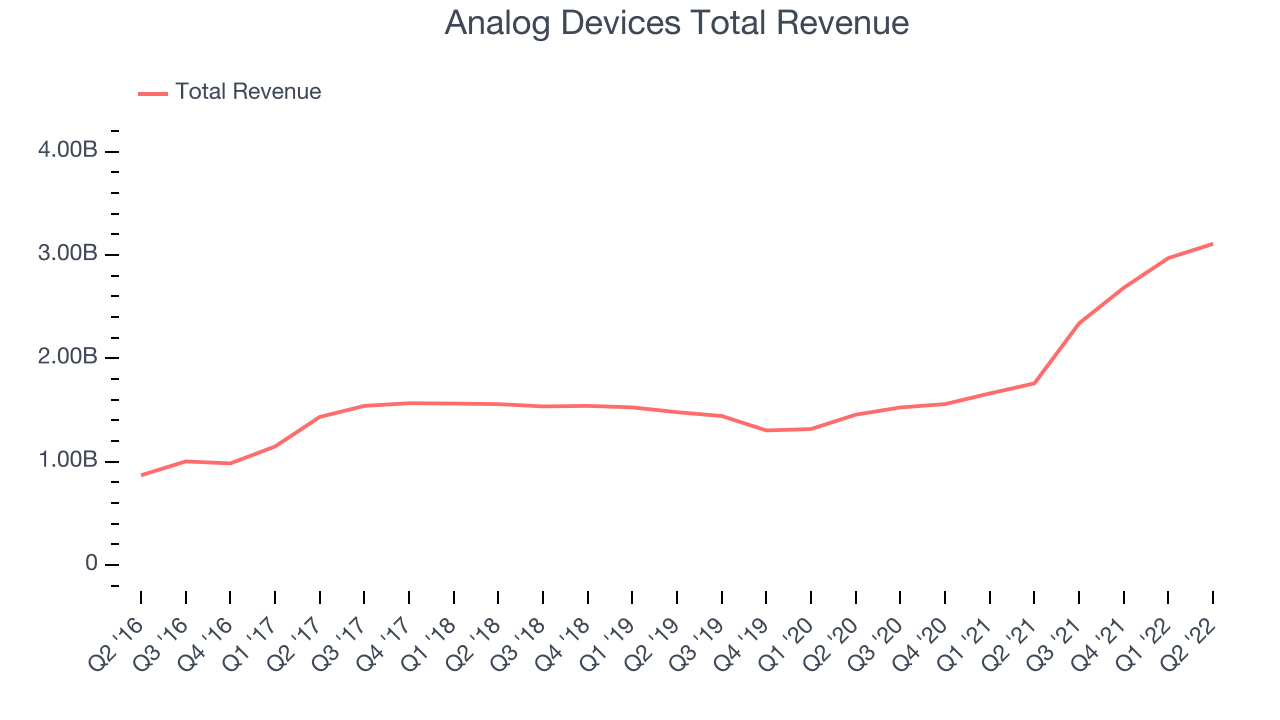 Analog Devices Total Revenue

Total Revenue

4.00B
3.00B
2.00B
1.00B
0

Q2 '16
Q3 '16
Q4 '16
Q1 '17
Q2 '17
Q3 '17
Q4 '17
Q1 '18
Q2 '18
Q3 '18
Q4 '18
Q1 '19
Q2 '19
Q3 '19
Q4 '19
Q1 '20
Q2 '20
Q3 '20
Q4 '20
Q1 '21
Q2 '21
Q3 '21
Q4 '21
Q1 '22
Q2 '22